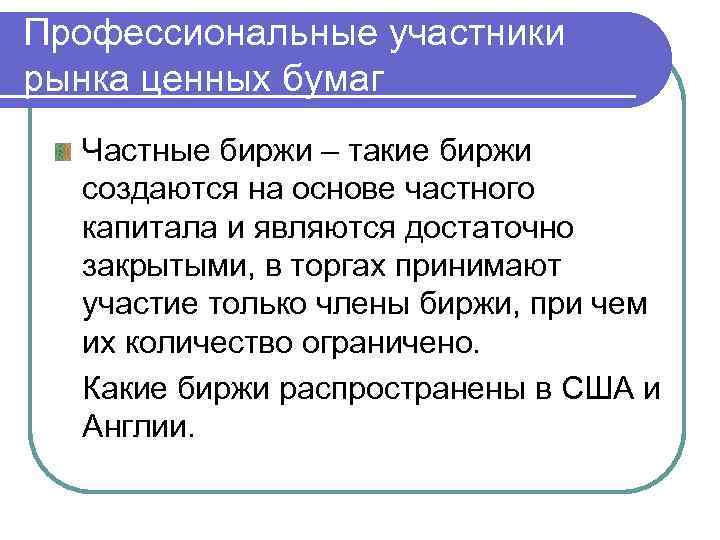 Профессиональные участники рынка ценных бумаг

Частные биржи – такие биржи создаются на основе частного капитала и являются достаточно закрытыми, в торгах принимают участие только члены биржи, при чем их количество ограничено.

Какие биржи распространены в США и Англии.